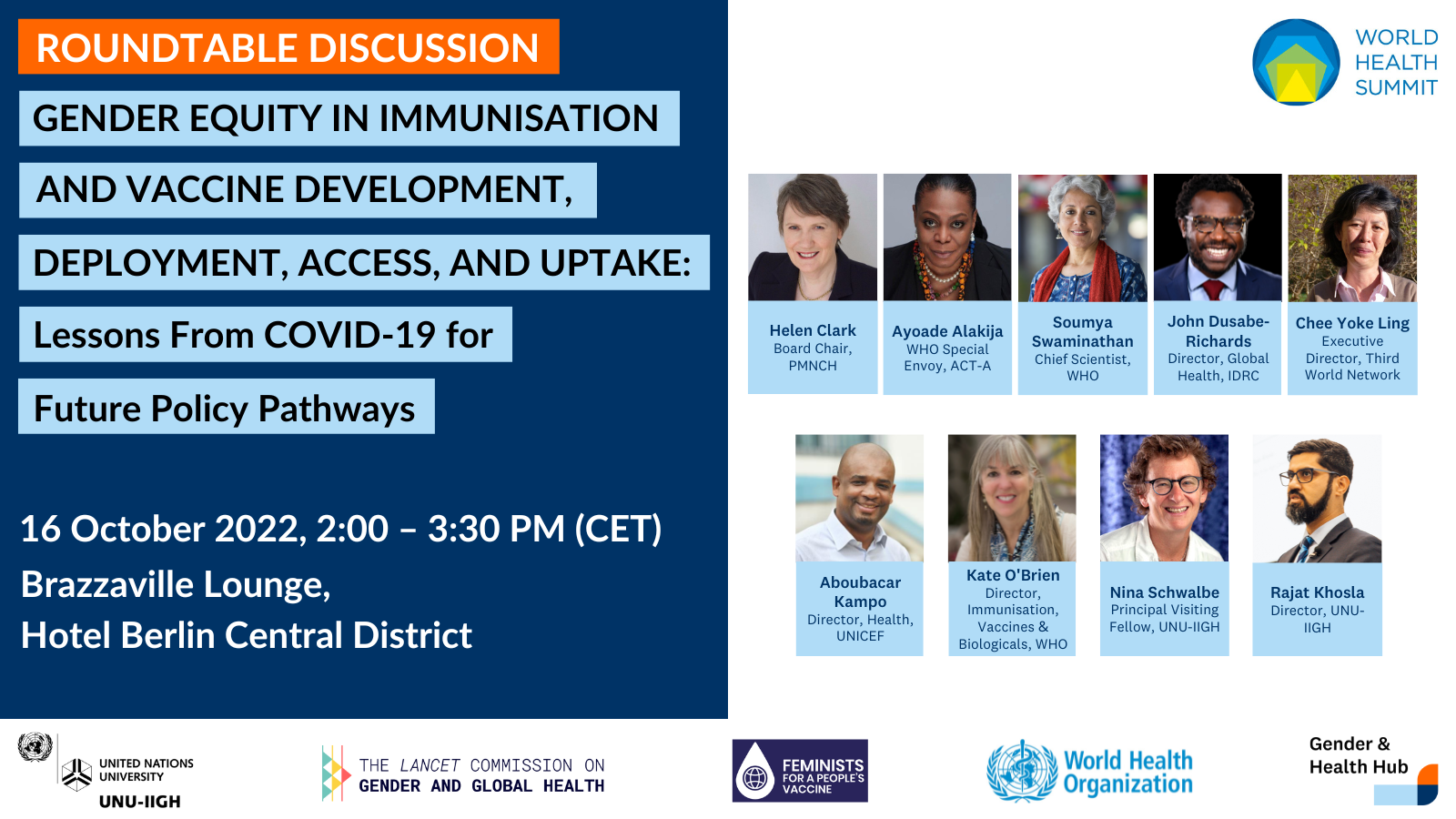 ROUNDTABLE DISCUSSION

GENDER EQUITY IN IMMUNISATION AND VACCINE DEVELOPMENT, DEPLOYMENT, ACCESS, AND UPTAKE: Lessons From COVID-19 for Future Policy Pathways

16 October 2022, 2:00 – 3:30 PM (CET)

Brazzaville Lounge,
Hotel Berlin Central District

WORLD HEALTH SUMMIT

Helen Clark
Board Chair, PMNCH

Ayoade Alakija
WHO Special Envoy, ACT-A

Soumya Swaminathan
Chief Scientist, WHO

John Dusabe-Richards
Director, Global Health, IDRC

Chee Yoke Ling
Executive Director, Third World Network

Aboubacar Kampo
Director, Health, UNICEF

Kate O'Brien
Director, Immunisation, Vaccines & Biologicals, WHO

Nina Schwalbe
Principal Visiting Fellow, UNU-IIGH

Rajat Khosla
Director, UNU-IIGH

UNITED NATIONS UNIVERSITY
UNU-IIGH

THE LANCET COMMISSION ON GENDER AND GLOBAL HEALTH

FEMINISTS FOR A PEOPLE'S VACCINE

World Health Organization

Gender & Health Hub